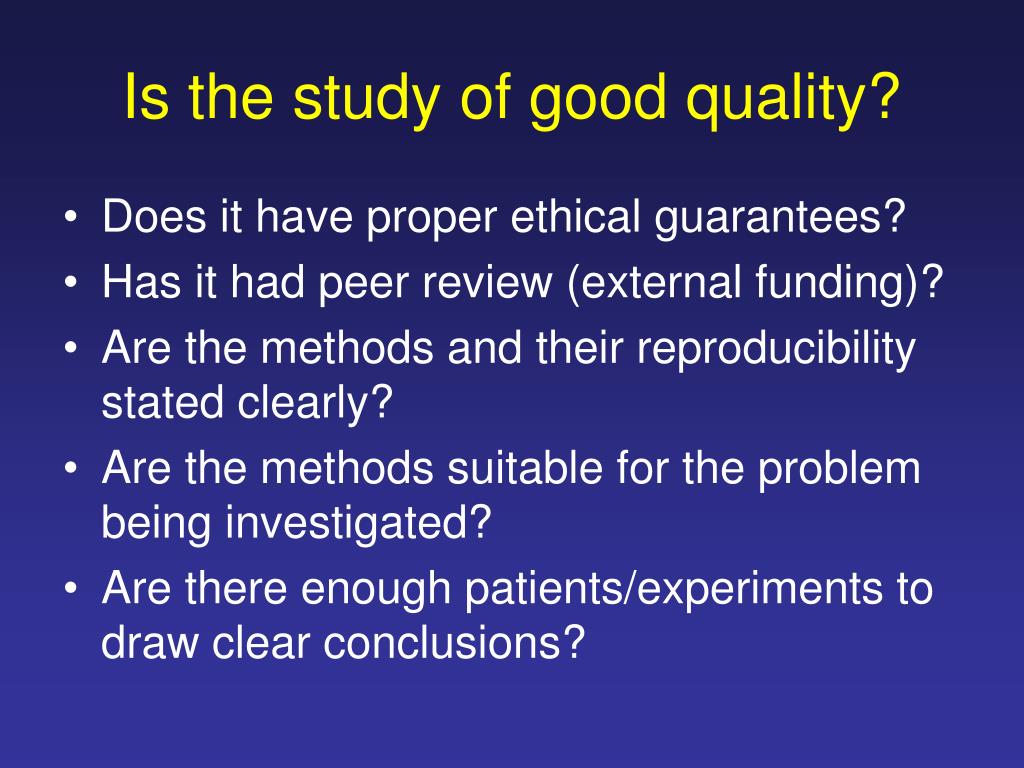 Is the study of good quality?

• Does it have proper ethical guarantees?
• Has it had peer review (external funding)?
• Are the methods and their reproducibility stated clearly?
• Are the methods suitable for the problem being investigated?
• Are there enough patients/experiments to draw clear conclusions?